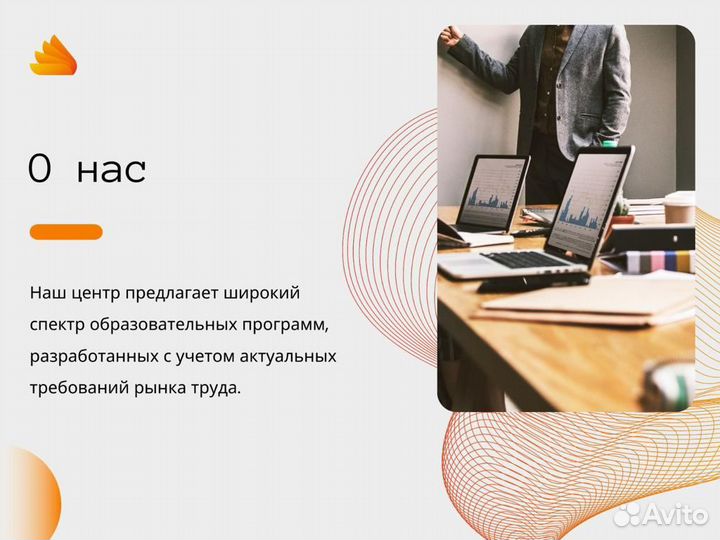 О нас

Наш центр предлагает широкий спектр образовательных программ, разработанных с учетом актуальных требований рынка труда.

Avito